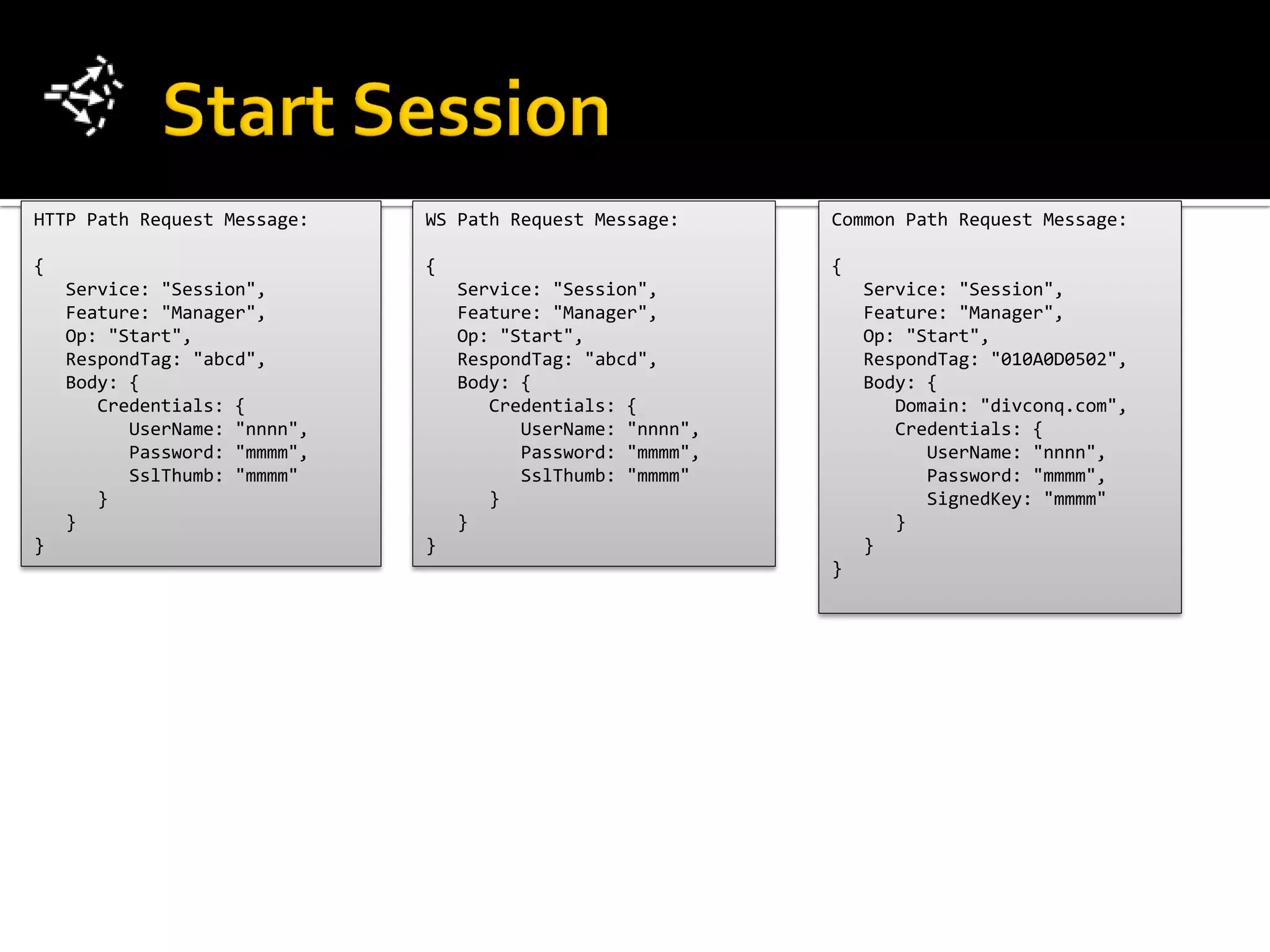 Start Session

HTTP Path Request Message:

{
   Service: "Session",
   Feature: "Manager",
   Op: "Start",
   RespondTag: "abcd",
   Body: {
      Credentials: {
         UserName: "nnnn",
         Password: "mmmm",
         SslThumb: "mmmm"
      }
   }
}

WS Path Request Message:

{
   Service: "Session",
   Feature: "Manager",
   Op: "Start",
   RespondTag: "abcd",
   Body: {
      Credentials: {
         UserName: "nnnn",
         Password: "mmmm",
         SslThumb: "mmmm"
      }
   }
}

Common Path Request Message:

{
   Service: "Session",
   Feature: "Manager",
   Op: "Start",
   RespondTag: "010A0D0502",
   Body: {
      Domain: "divconq.com",
      Credentials: {
         UserName: "nnnn",
         Password: "mmmm",
         SignedKey: "mmmm"
      }
   }
}